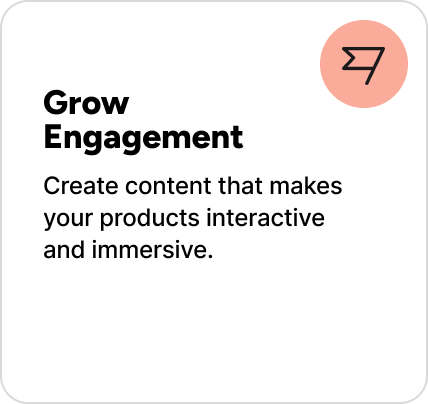 Grow Engagement

Create content that makes your products interactive and immersive.